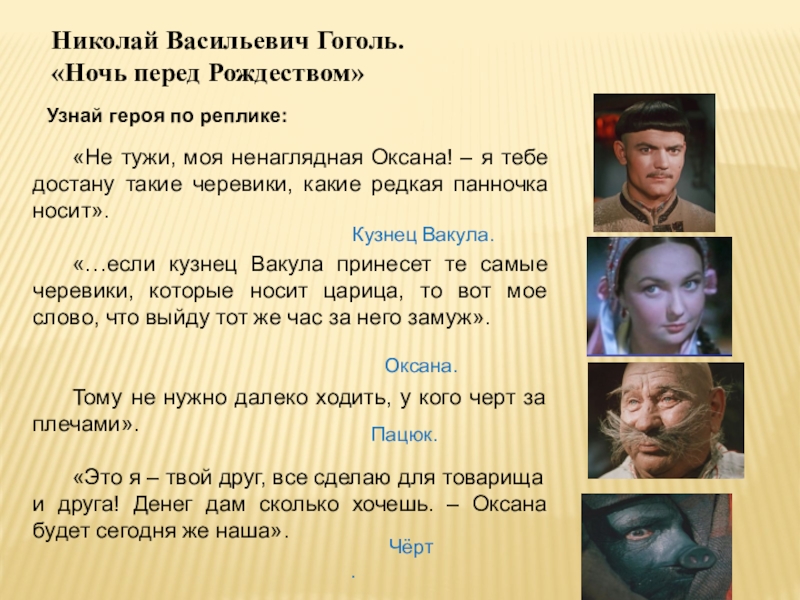 Николай Васильевич Гоголь.
«Ночь перед Рождеством»

Узнай героя по реплике:

«Не тужи, моя ненаглядная Оксана! – я тебе достану такие черевики, какие редкая панночка носит».

Кузнец Вакула.

«…если кузнец Вакула принесет те самые черевики, которые носит царица, то вот мое слово, что выйду тот же час за него замуж».

Оксана.

Тому не нужно далеко ходить, у кого черт за плечами».

Пацюк.

«Это я – твой друг, все сделаю для товарища и друга! Денег дам сколько хочешь. – Оксана будет сегодня же наша».

Чёрт

.